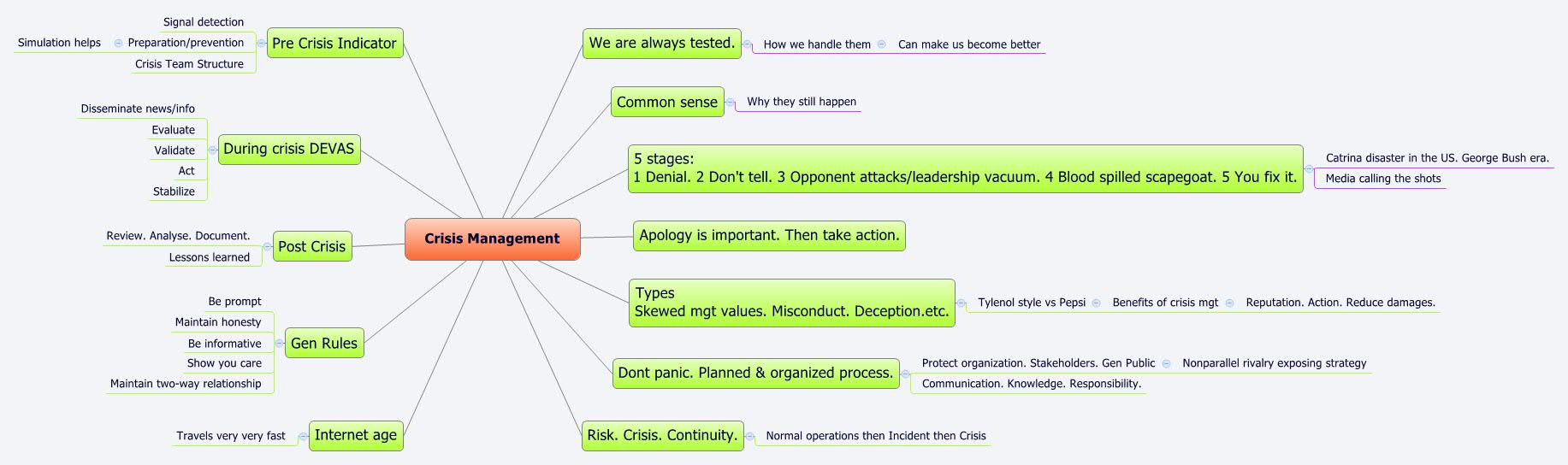 Crisis Management

Pre Crisis Indicator
Signal detection
Preparation/prevention
Simulation helps
Crisis Team Structure

During crisis DEVAS
Disseminate news/info
Evaluate
Validate
Act
Stabilize

Post Crisis
Review. Analyse. Document.
Lessons learned

Gen Rules
Be prompt
Maintain honesty
Be informative
Show you care
Maintain two-way relationship

Internet age
Travels very very fast

We are always tested.
How we handle them
Can make us become better

Common sense
Why they still happen

5 stages:
1 Denial. 2 Don't tell. 3 Opponent attacks/leadership vacuum. 4 Blood spilled scapegoat. 5 You fix it.
Catrina disaster in the US. George Bush era.
Media calling the shots

Apology is important. Then take action.

Types
Skewed mgt values. Misconduct. Deception.etc.
Tylenol style vs Pepsi
Benefits of crisis mgt
Reputation. Action. Reduce damages.

Dont panic. Planned & organized process.
Protect organization. Stakeholders. Gen Public
Nonparallel rivalry exposing strategy
Communication. Knowledge. Responsibility.

Risk. Crisis. Continuity.
Normal operations then Incident then Crisis